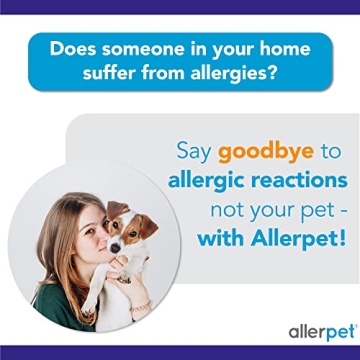 Does someone in your home suffer from allergies?

Say goodbye to allergic reactions not your pet - with Allerpet!

allerpet®